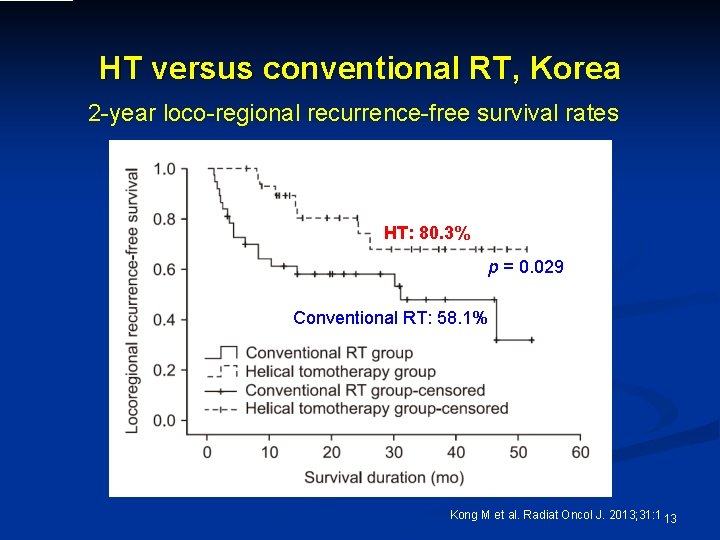 HT versus conventional RT, Korea

2-year loco-regional recurrence-free survival rates

Locoregional recurrence-free survival

1.0
0.8
0.6
0.4
0.2
0.0

HT: 80.3%

$p$ = 0.029

Conventional RT: 58.1%

Conventional RT group
Helical tomotherapy group
Conventional RT group-censored
Helical tomotherapy group-censored

0 10 20 30 40 50 60

Survival duration (mo)

Kong M et al. Radiat Oncol J. 2013;31:1

13